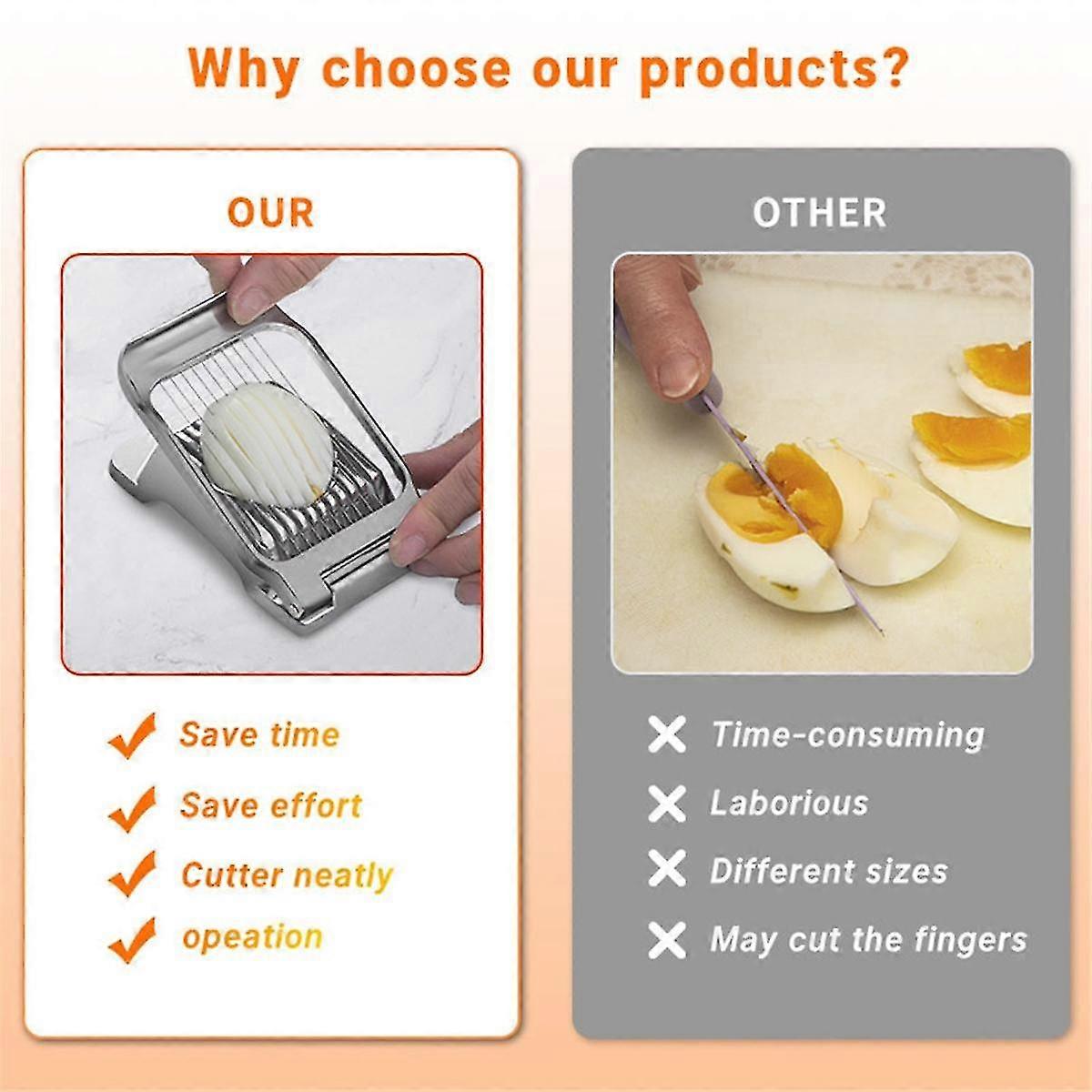 Why choose our products?

OUR

Save time

Save effort

Cutter neatly

opeation

OTHER

Time-consuming

Laborious

Different sizes

May cut the fingers